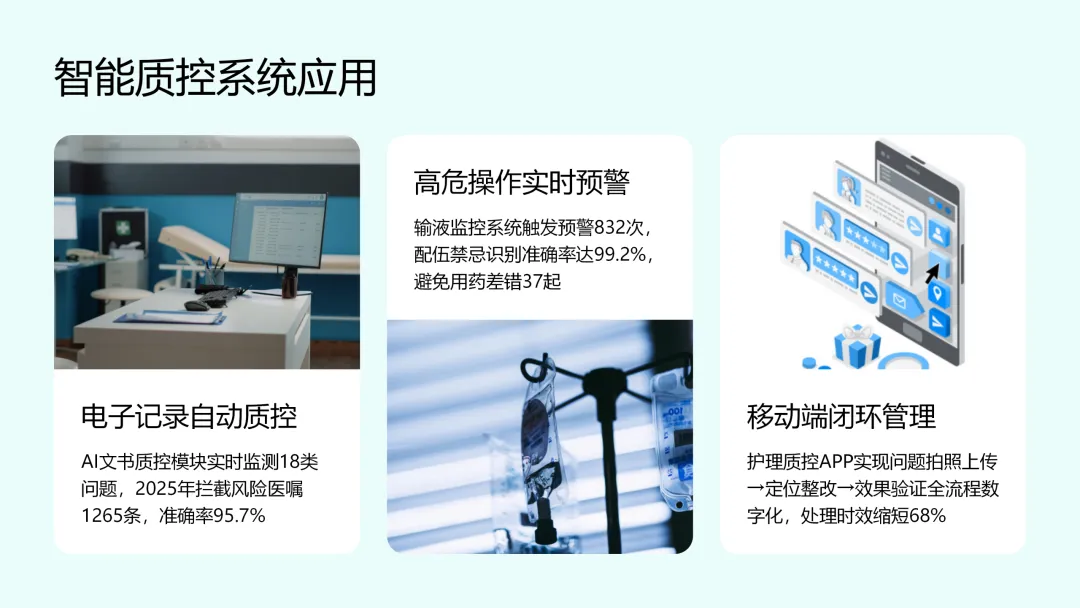 智能质控系统应用

电子记录自动质控

AI文书质控模块实时监测18类问题，2025年拦截风险医嘱1265条，准确率95.7%

高危操作实时预警

输液监控系统触发预警832次，配伍禁忌识别准确率达99.2%，避免用药差错37起

移动端闭环管理

护理质控APP实现问题拍照上传→定位整改→效果验证全流程数字化，处理时效缩短68%